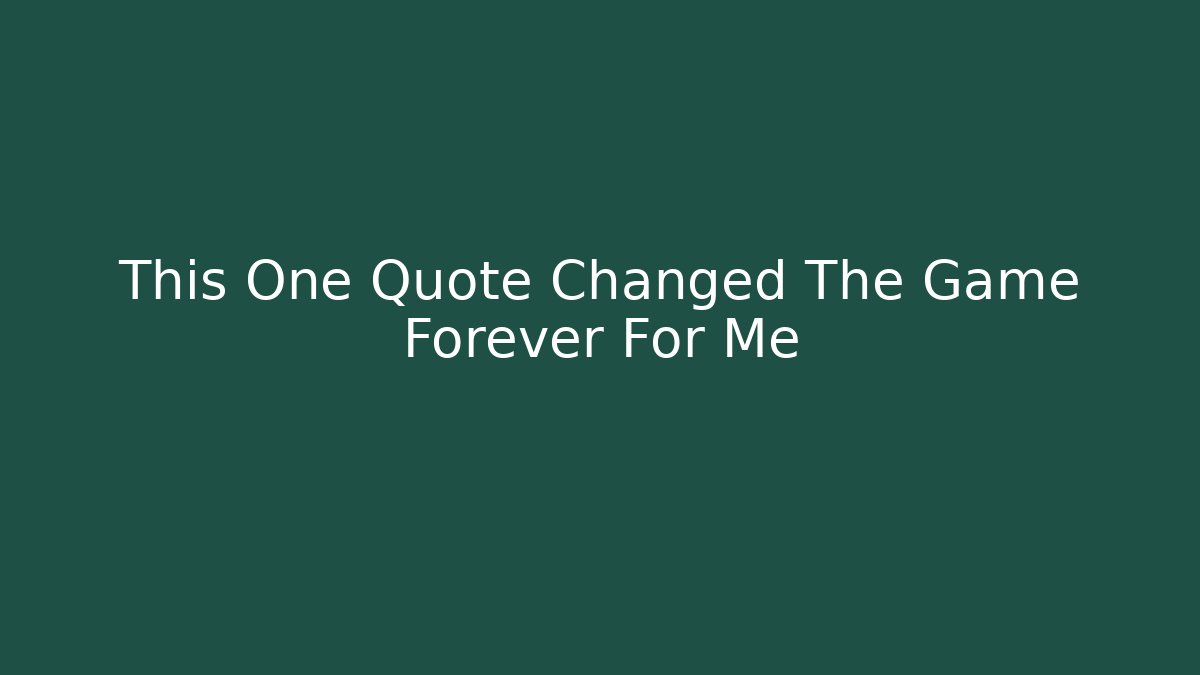 This One Quote Changed The Game Forever For Me